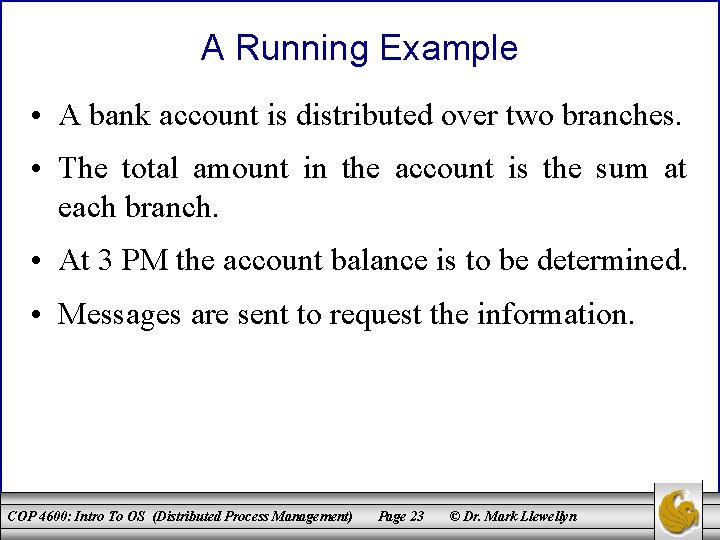 A Running Example

• A bank account is distributed over two branches.

• The total amount in the account is the sum at each branch.

• At 3 PM the account balance is to be determined.

• Messages are sent to request the information.

COP 4600: Intro To OS (Distributed Process Management) Page 23 © Dr. Mark Llewellyn